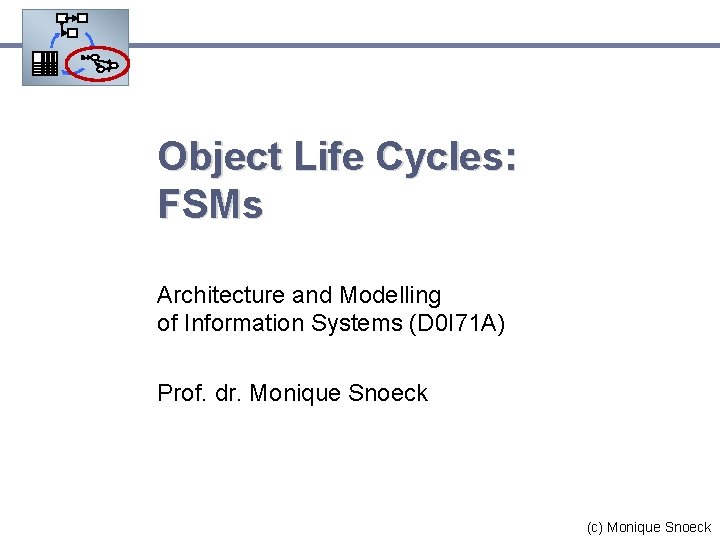 Object Life Cycles:
FSMs

Architecture and Modelling
of Information Systems (D0I71A)

Prof. dr. Monique Snoeck

(c) Monique Snoeck